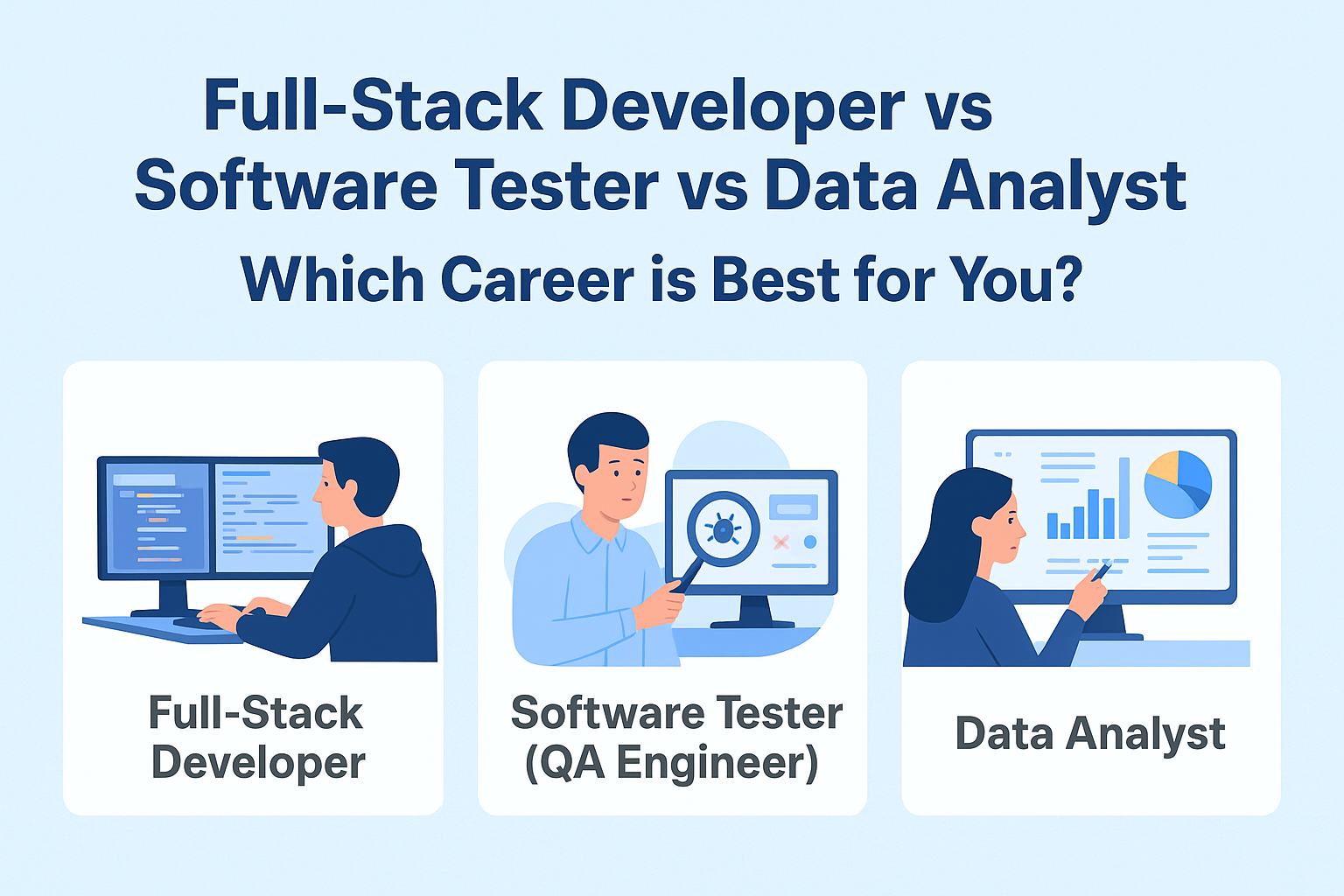 Full-Stack Developer vs Software Tester vs Data Analyst

Which Career is Best for You?

Full-Stack Developer

Software Tester (QA Engineer)

Data Analyst